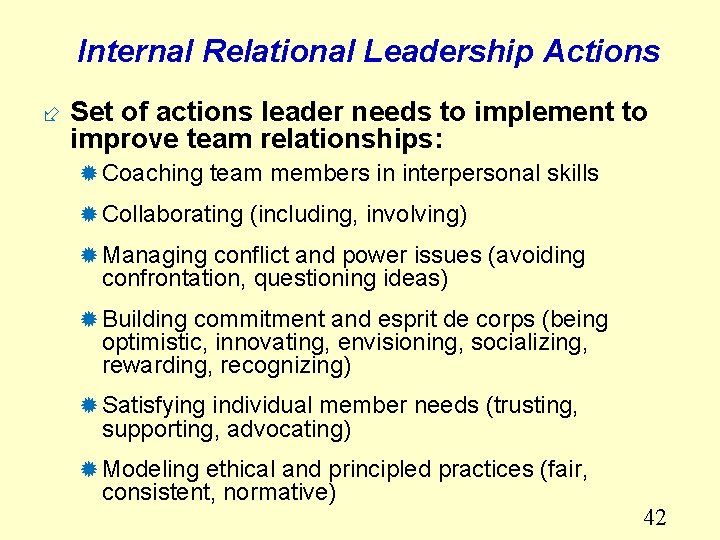 Internal Relational Leadership Actions

Set of actions leader needs to implement to improve team relationships:

Coaching team members in interpersonal skills

Collaborating (including, involving)

Managing conflict and power issues (avoiding confrontation, questioning ideas)

Building commitment and esprit de corps (being optimistic, innovating, envisioning, socializing, rewarding, recognizing)

Satisfying individual member needs (trusting, supporting, advocating)

Modeling ethical and principled practices (fair, consistent, normative)

42